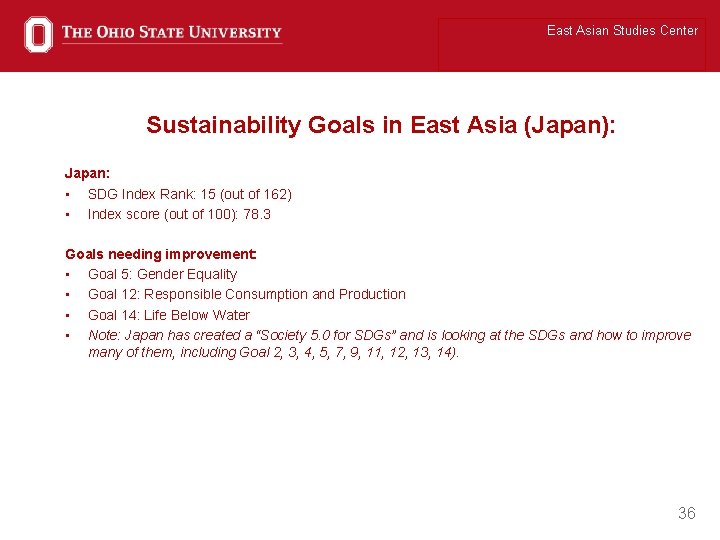 THE OHIO STATE UNIVERSITY

East Asian Studies Center

Sustainability Goals in East Asia (Japan):

Japan:
▪ SDG Index Rank: 15 (out of 162)
▪ Index score (out of 100): 78.3

Goals needing improvement:
▪ Goal 5: Gender Equality
▪ Goal 12: Responsible Consumption and Production
▪ Goal 14: Life Below Water
▪ Note: Japan has created a "Society 5.0 for SDGs" and is looking at the SDGs and how to improve many of them, including Goal 2, 3, 4, 5, 7, 9, 11, 12, 13, 14).

36